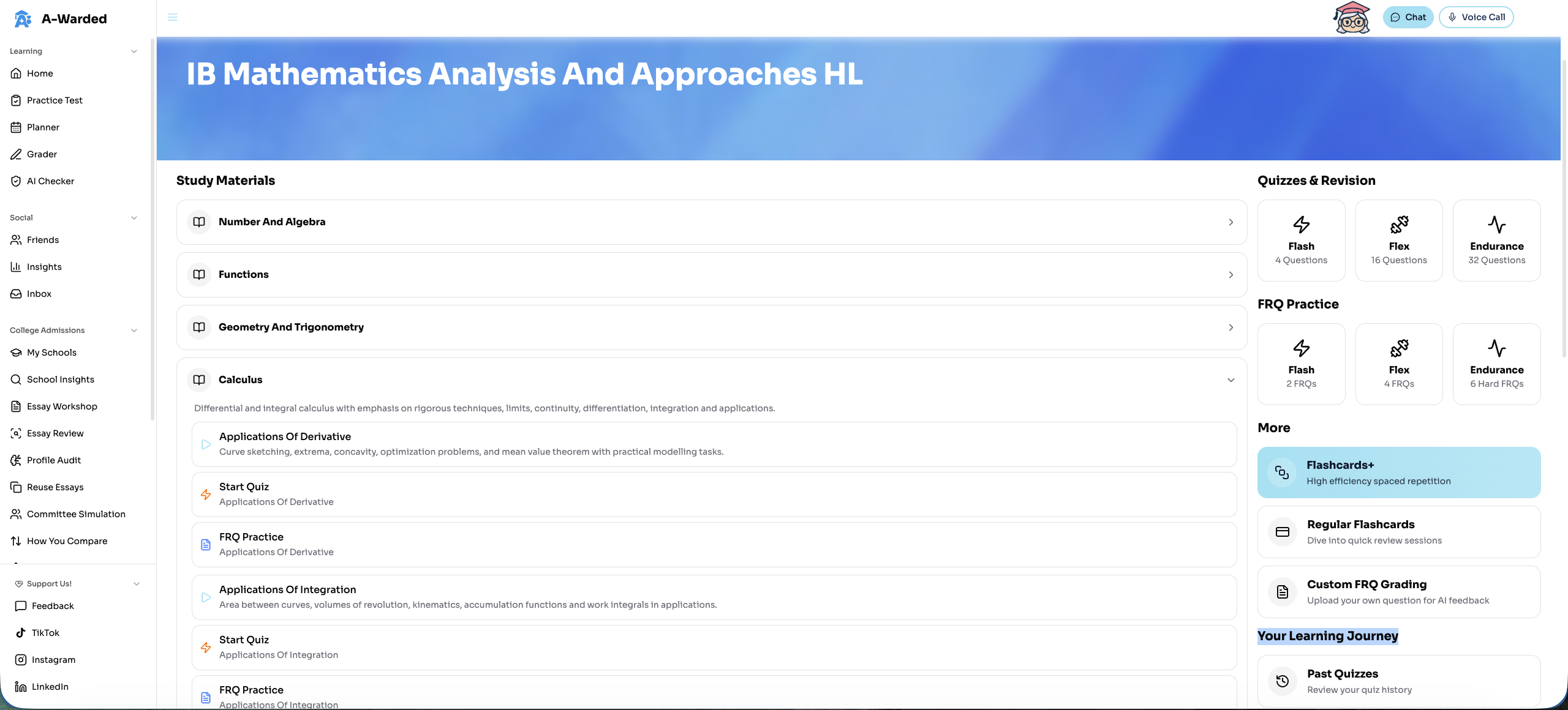 A-Warded

Learning

Home

Practice Test

Planner

Grader

AI Checker

Social

Friends

Insights

Inbox

College Admissions

My Schools

School Insights

Essay Workshop

Essay Review

Profile Audit

Reuse Essays

Committee Simulation

How You Compare

Support Us!

Feedback

TikTok

Instagram

LinkedIn

Chat

Voice Call

IB Mathematics Analysis And Approaches HL

Study Materials

Number And Algebra

Functions

Geometry And Trigonometry

Calculus

Differential and integral calculus with emphasis on rigorous techniques, limits, continuity, differentiation, integration and applications.

Applications Of Derivative
Curve sketching, extrema, concavity, optimization problems, and mean value theorem with practical modelling tasks.

Start Quiz
Applications Of Derivative

FRQ Practice
Applications Of Derivative

Applications Of Integration
Area between curves, volumes of revolution, kinematics, accumulation functions and work integrals in applications.

Start Quiz
Applications Of Integration

FRQ Practice
Applications Of Integration

Quizzes & Revision

Flash
4 Questions

Flex
16 Questions

Endurance
32 Questions

FRQ Practice

Flash
2 FRQs

Flex
4 FRQs

Endurance
6 Hard FRQs

More

Flashcards+
High efficiency spaced repetition

Regular Flashcards
Dive into quick review sessions

Custom FRQ Grading
Upload your own question for AI feedback

Your Learning Journey

Past Quizzes
Review your quiz history